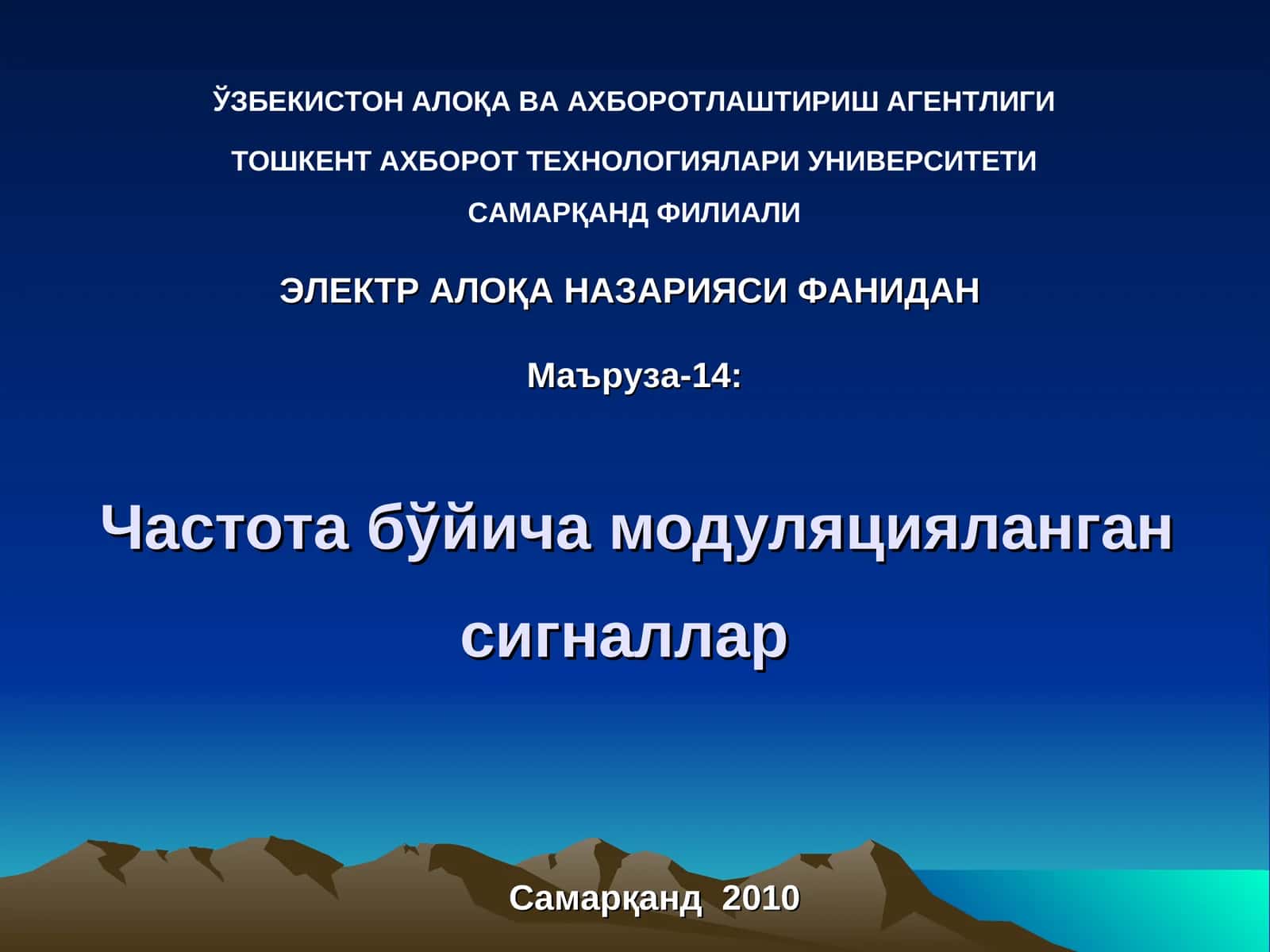 ЎЗБЕКИСТОН АЛОҚА ВА АХБОРОТЛАШТИРИШ АГЕНТЛИГИ

ТОШКЕНТ АХБОРОТ ТЕХНОЛОГИЯЛАРИ УНИВЕРСИТЕТИ

САМАРҚАНД ФИЛИАЛИ

ЭЛЕКТР АЛОҚА НАЗАРИЯСИ ФАНИДАН

Маъруза-14:

Частота бўйича модуляцияланган сигналлар

Самарқанд 2010